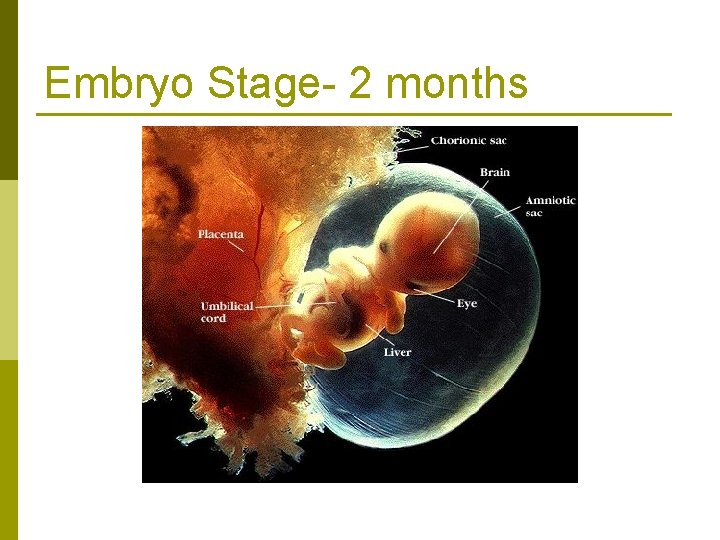 Embryo Stage- 2 months

Chorionic sac
Brain
Amniotic sac
Placenta
Umbilical cord
Eye
Liver